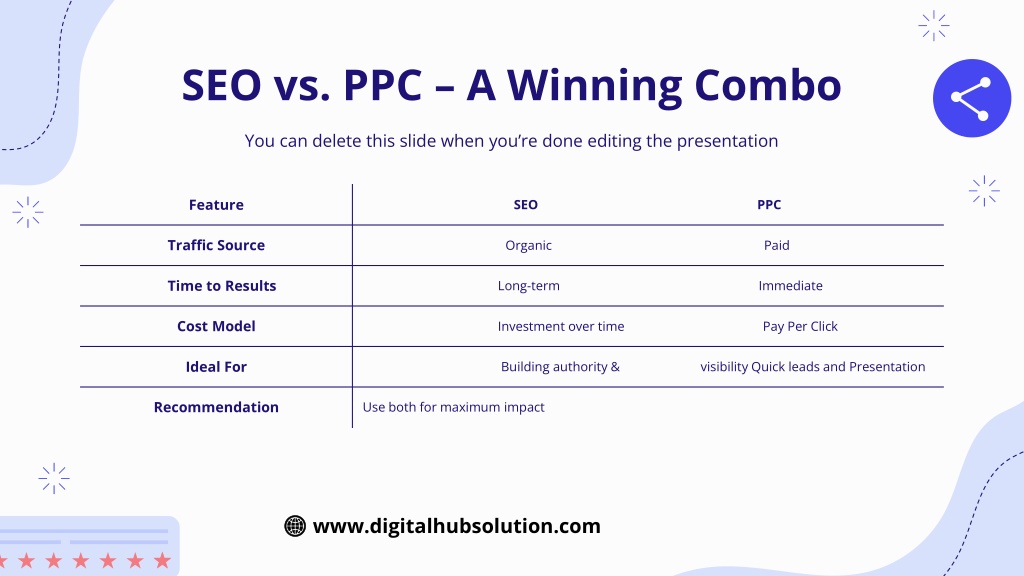 SEO vs. PPC – A Winning Combo

You can delete this slide when you're done editing the presentation

| Feature | SEO | PPC |
|---|---|---|
| Traffic Source | Organic | Paid |
| Time to Results | Long-term | Immediate |
| Cost Model | Investment over time | Pay Per Click |
| Ideal For | Building authority & | visibility Quick leads and Presentation |
| Recommendation | Use both for maximum impact | |

www.digitalhubsolution.com